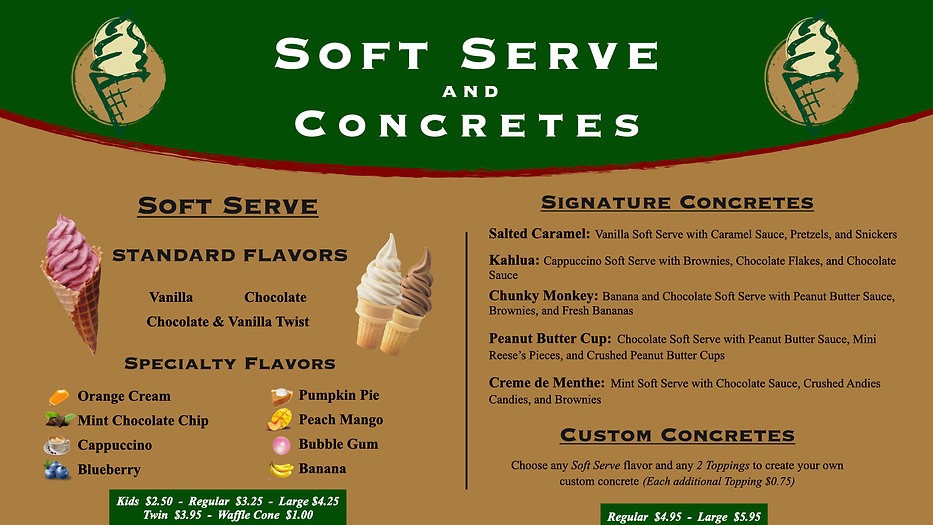 SOFT SERVE
AND
CONCRETES

SOFT SERVE

STANDARD FLAVORS

Vanilla Chocolate
Chocolate & Vanilla Twist

SPECIALTY FLAVORS

Orange Cream
Mint Chocolate Chip
Cappuccino
Blueberry

Pumpkin Pie
Peach Mango
Bubble Gum
Banana

Kids $2.50 - Regular $3.25 - Large $4.25
Twin $3.95 - Waffle Cone $1.00

SIGNATURE CONCRETES

Salted Caramel: Vanilla Soft Serve with Caramel Sauce, Pretzels, and Snickers

Kahlua: Cappuccino Soft Serve with Brownies, Chocolate Flakes, and Chocolate Sauce

Chunky Monkey: Banana and Chocolate Soft Serve with Peanut Butter Sauce, Brownies, and Fresh Bananas

Peanut Butter Cup: Chocolate Soft Serve with Peanut Butter Sauce, Mini Reese's Pieces, and Crushed Peanut Butter Cups

Creme de Menthe: Mint Soft Serve with Chocolate Sauce, Crushed Andies Candies, and Brownies

CUSTOM CONCRETES

Choose any Soft Serve flavor and any 2 Toppings to create your own custom concrete (Each additional Topping $0.75)

Regular $4.95 - Large $5.95